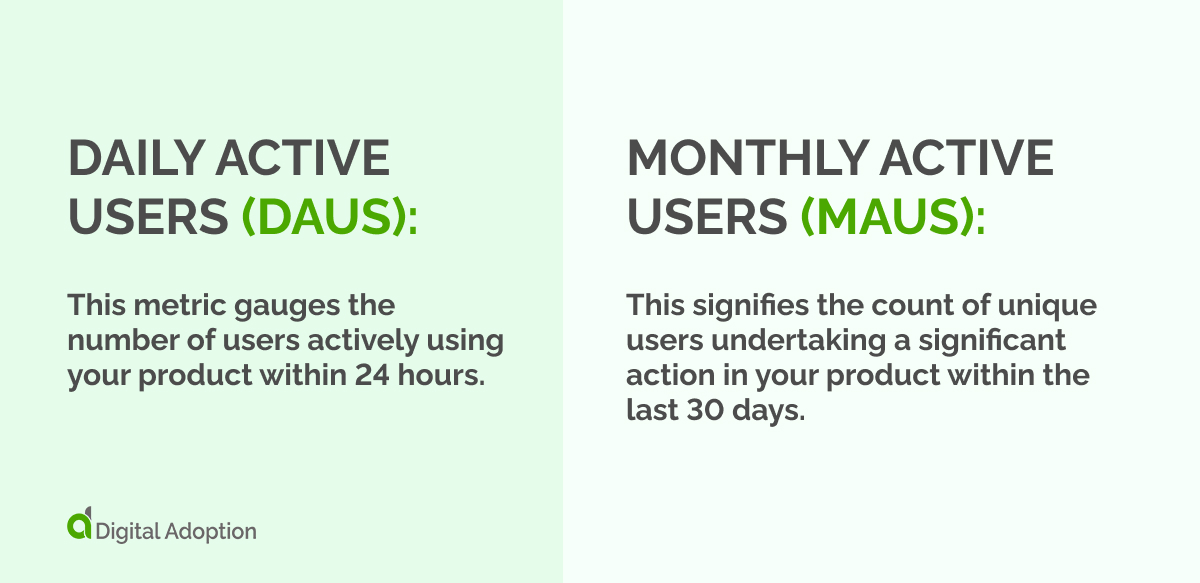 DAILY ACTIVE USERS (DAUS):

This metric gauges the number of users actively using your product within 24 hours.

Digital Adoption

MONTHLY ACTIVE USERS (MAUS):

This signifies the count of unique users undertaking a significant action in your product within the last 30 days.